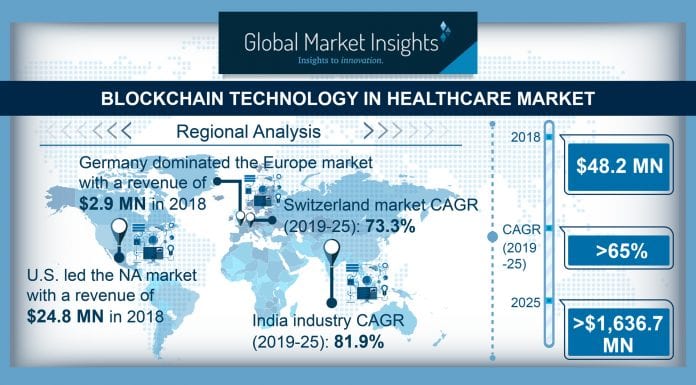 Global Market Insights
Insights to innovation.

BLOCKCHAIN TECHNOLOGY IN HEALTHCARE MARKET

Regional Analysis

Germany dominated the Europe market with a revenue of $2.9 MN in 2018

Switzerland market CAGR (2019-25): 73.3%

U.S. led the NA market with a revenue of $24.8 MN in 2018

India industry CAGR (2019-25): 81.9%

2018
$48.2 MN

CAGR (2019 -25)
>65%

2025
>$1,636.7 MN